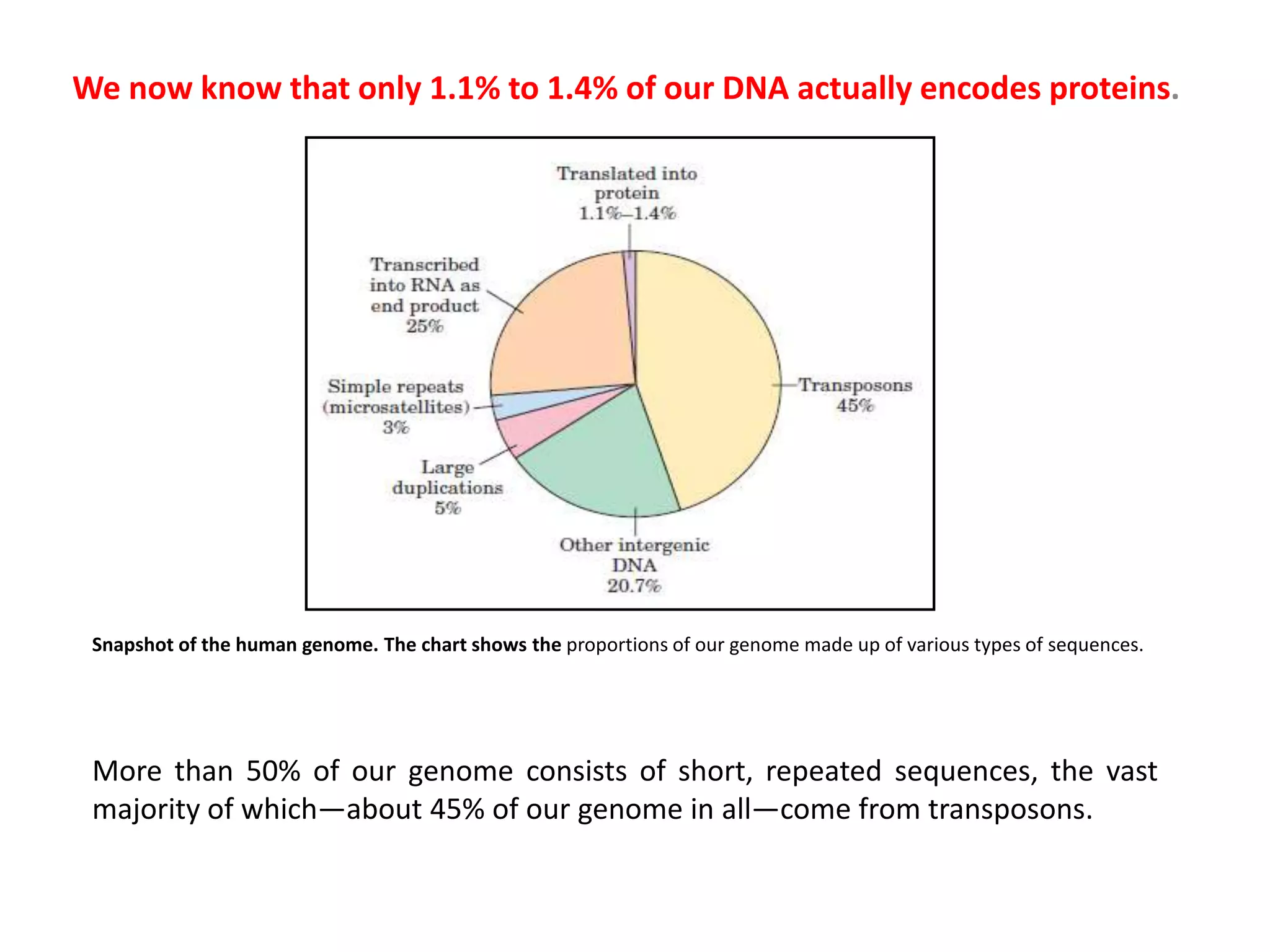 We now know that only 1.1% to 1.4% of our DNA actually encodes proteins.

Translated into protein 1.1%–1.4%

Transcribed into RNA as end product 25%

Simple repeats (microsatellites) 3%

Large duplications 5%

Other intergenic DNA 20.7%

Transposons 45%

Snapshot of the human genome. The chart shows the proportions of our genome made up of various types of sequences.

More than 50% of our genome consists of short, repeated sequences, the vast majority of which—about 45% of our genome in all—come from transposons.